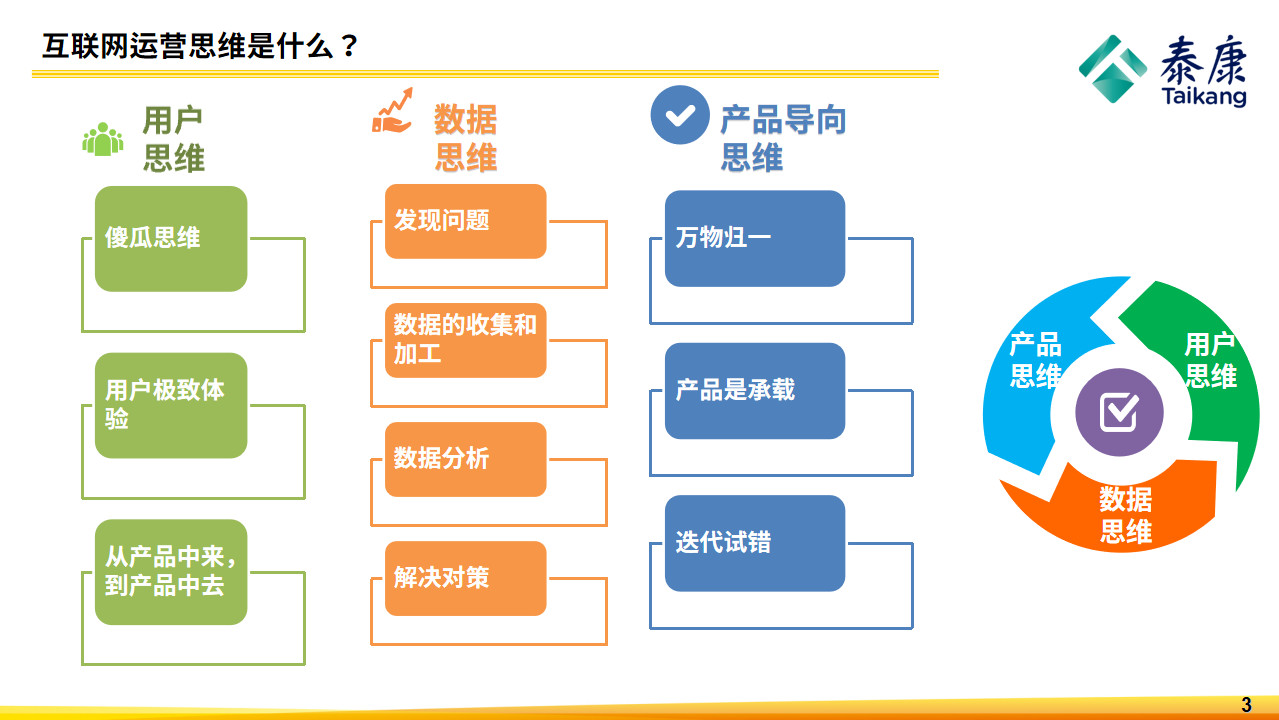 互联网运营思维是什么？

泰康
Taikang

用户思维

傻瓜思维

用户极致体验

从产品中来，到产品中去

数据思维

发现问题

数据的收集和加工

数据分析

解决对策

产品导向思维

万物归一

产品是承载

迭代试错

产品思维

用户思维

数据思维

3